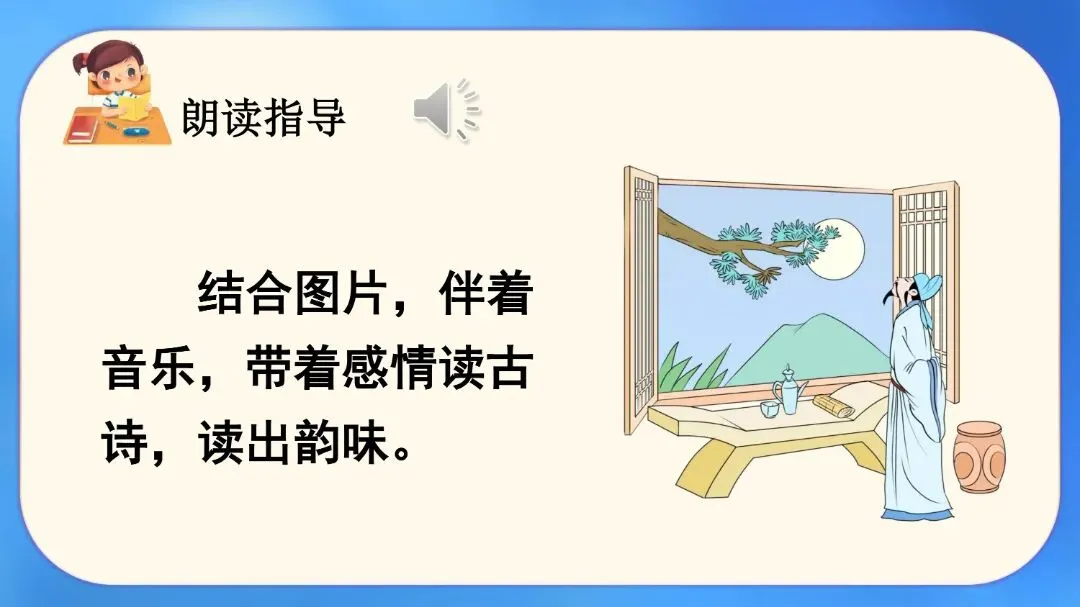 朗读指导

结合图片，伴着音乐，带着感情读古诗，读出韵味。